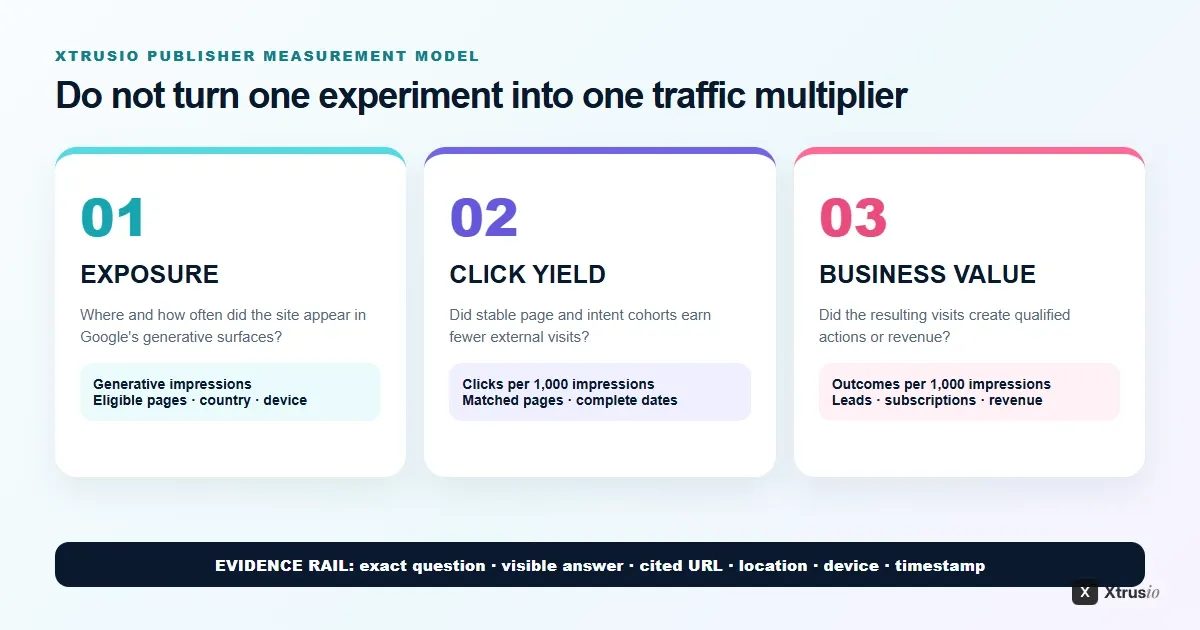 XTRUSIO PUBLISHER MEASUREMENT MODEL

Do not turn one experiment into one traffic multiplier

01

EXPOSURE

Where and how often did the site appear in Google's generative surfaces?

Generative impressions
Eligible pages · country · device

02

CLICK YIELD

Did stable page and intent cohorts earn fewer external visits?

Clicks per 1,000 impressions
Matched pages · complete dates

03

BUSINESS VALUE

Did the resulting visits create qualified actions or revenue?

Outcomes per 1,000 impressions
Leads · subscriptions · revenue

EVIDENCE RAIL: exact question · visible answer · cited URL · location · device · timestamp

X Xtrusio